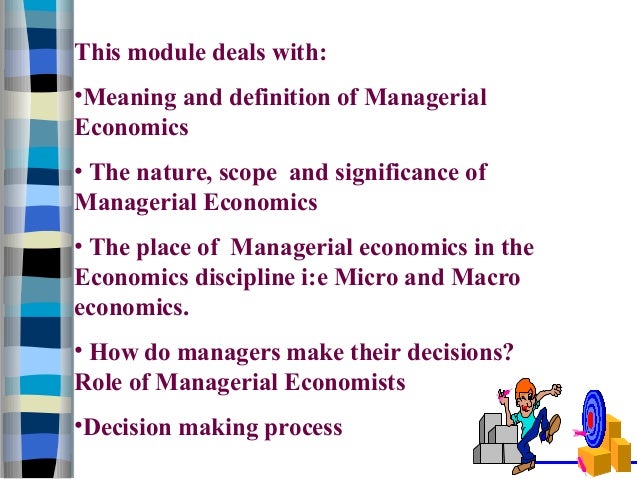 This module deals with:

•Meaning and definition of Managerial Economics

• The nature, scope and significance of Managerial Economics

• The place of Managerial economics in the Economics discipline i:e Micro and Macro economics.

• How do managers make their decisions? Role of Managerial Economists

•Decision making process